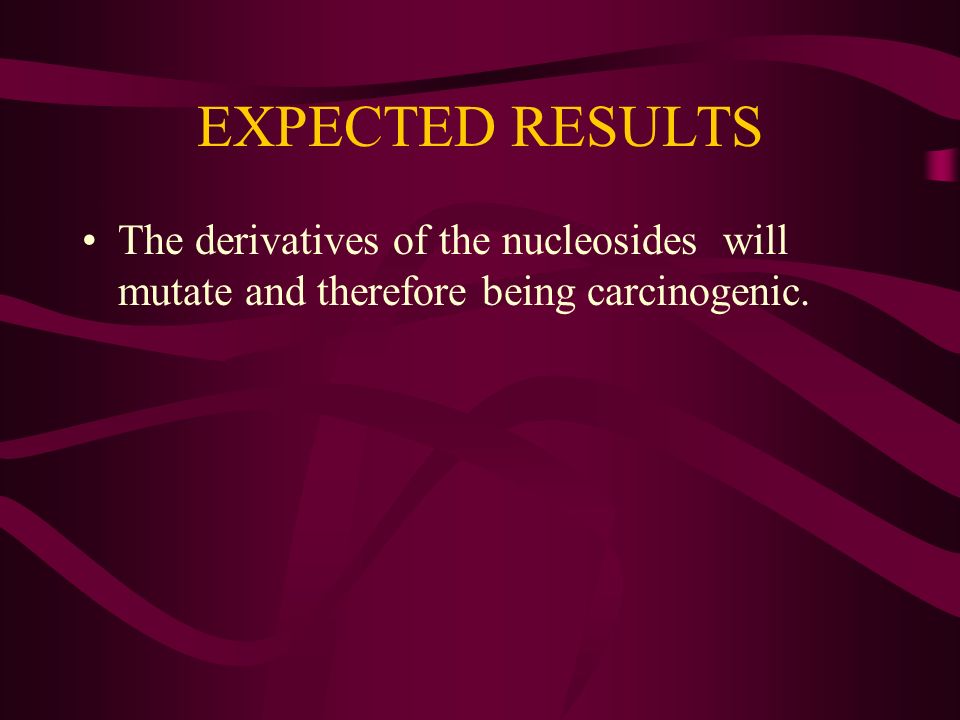 EXPECTED RESULTS

• The derivatives of the nucleosides will mutate and therefore being carcinogenic.